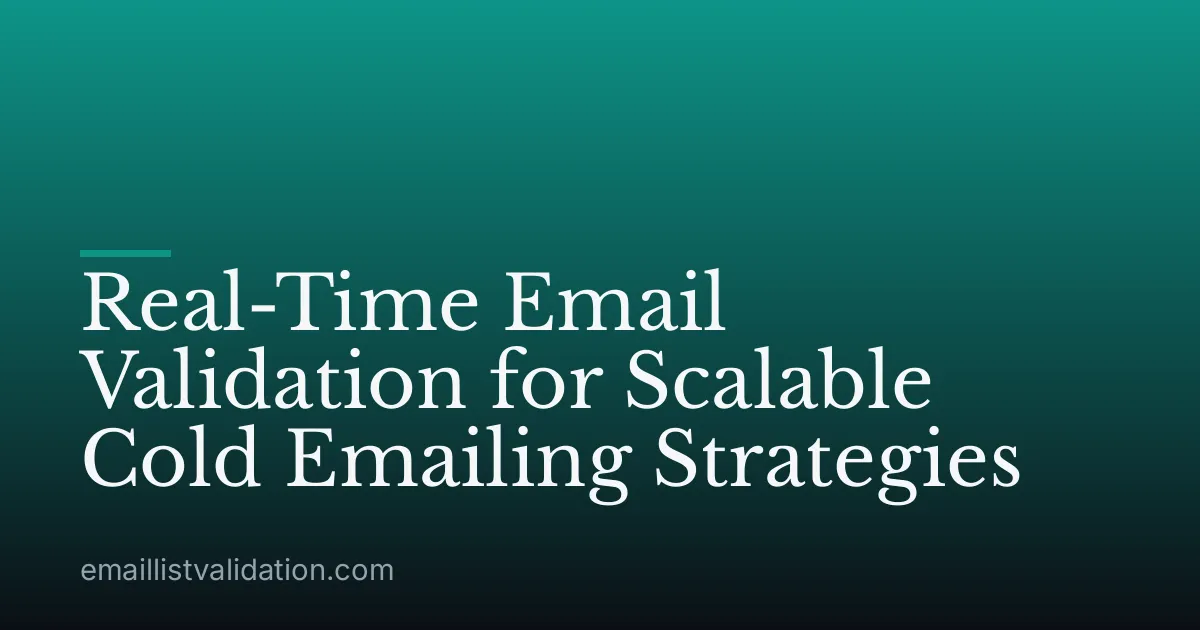 Real-Time Email Validation for Scalable Cold Emailing Strategies

emaillistvalidation.com